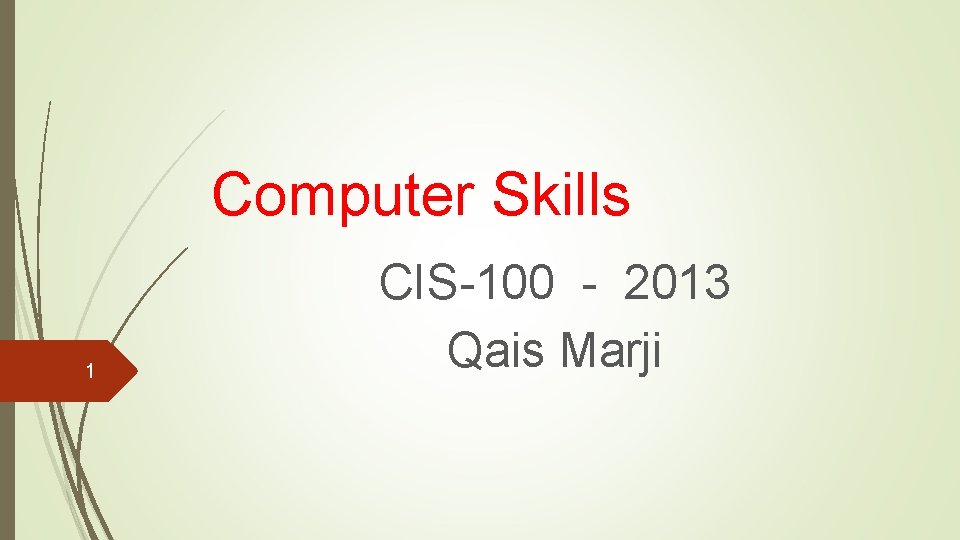 Computer Skills

CIS-100 - 2013
Qais Marji

1